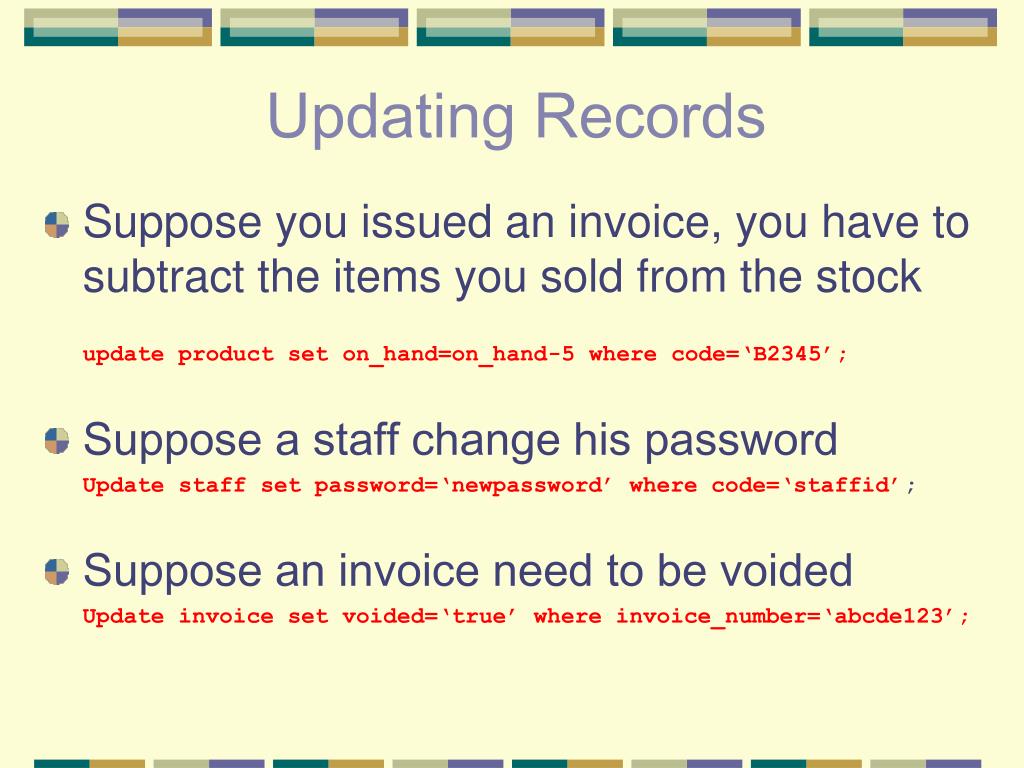 Updating Records

Suppose you issued an invoice, you have to subtract the items you sold from the stock

update product set on_hand=on_hand-5 where code=‘B2345’;

Suppose a staff change his password

Update staff set password=‘newpassword’ where code=‘staffid’;

Suppose an invoice need to be voided

Update invoice set voided=‘true’ where invoice_number=‘abcde123’;